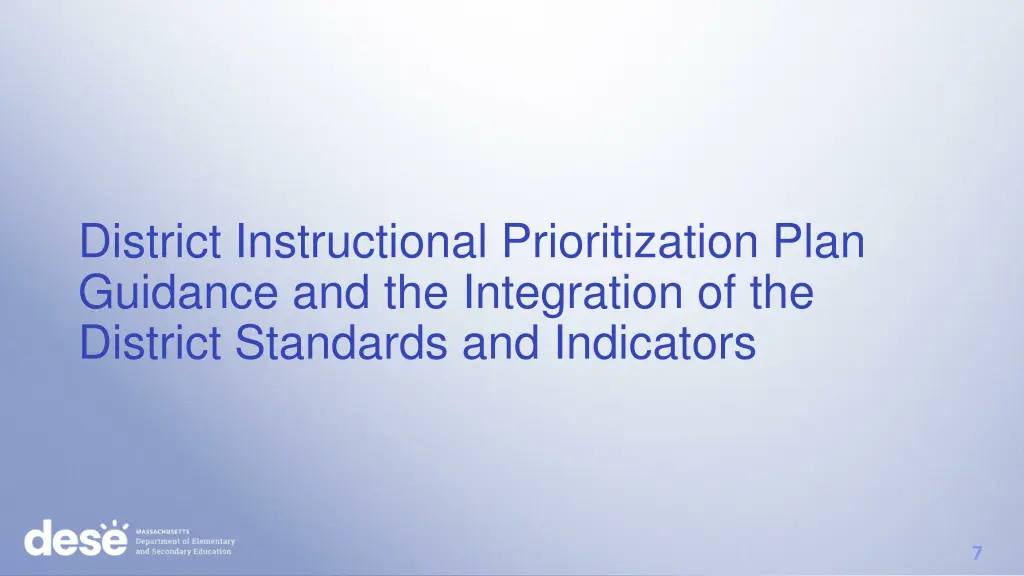 District Instructional Prioritization Plan Guidance and the Integration of the District Standards and Indicators

dese MASSACHUSETTS Department of Elementary and Secondary Education

7